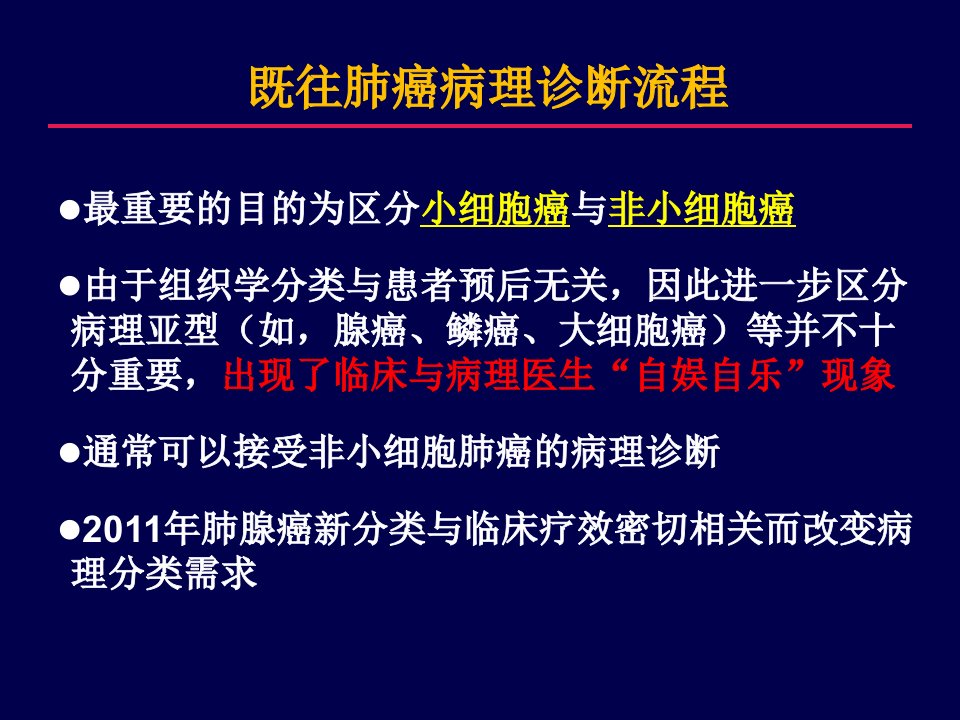 既往肺癌病理诊断流程

●最重要的目的为区分小细胞癌与非小细胞癌

●由于组织学分类与患者预后无关，因此进一步区分病理亚型（如，腺癌、鳞癌、大细胞癌）等并不十分重要，出现了临床与病理医生“自娱自乐”现象

●通常可以接受非小细胞肺癌的病理诊断

●2011年肺腺癌新分类与临床疗效密切相关而改变病理分类需求